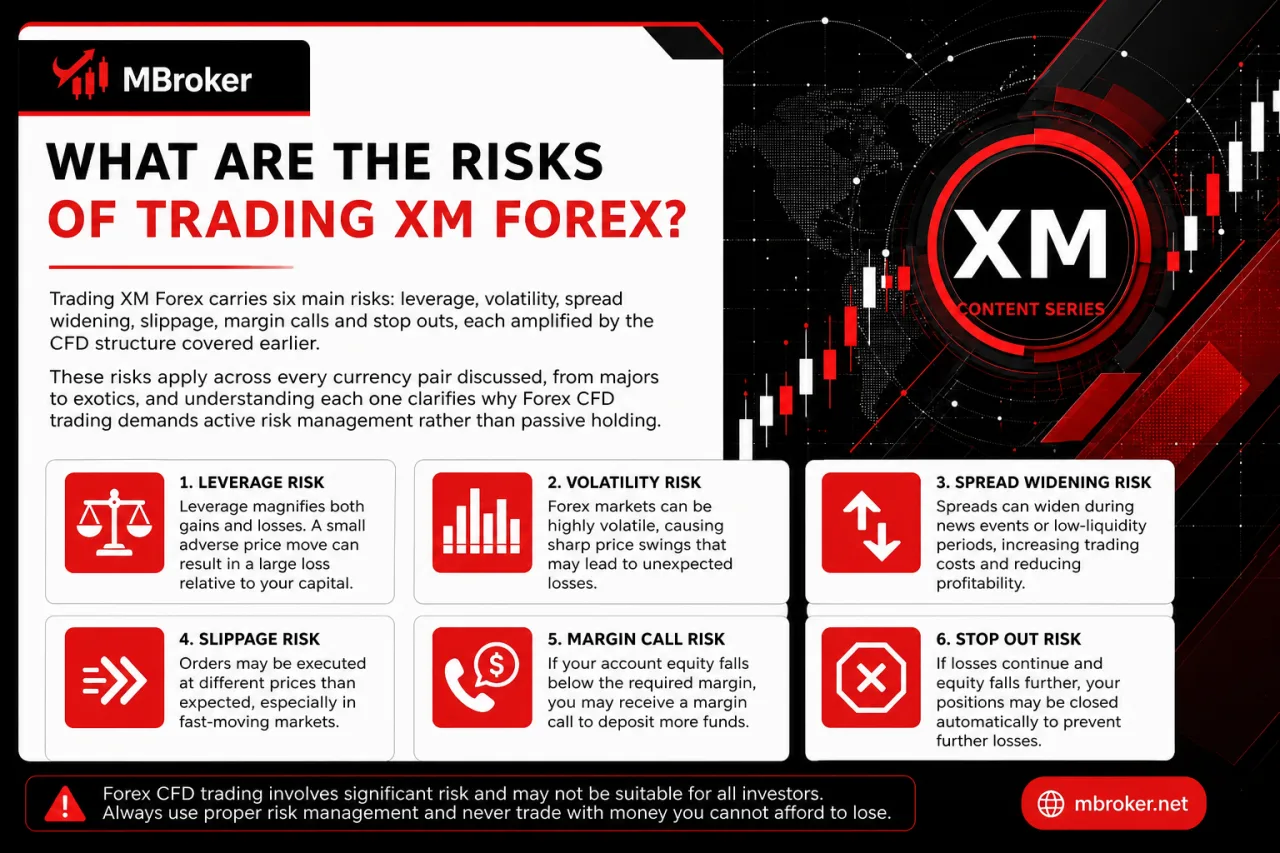 MBroker

WHAT ARE THE RISKS OF TRADING XM FOREX?

Trading XM Forex carries six main risks: leverage, volatility, spread widening, slippage, margin calls and stop outs, each amplified by the CFD structure covered earlier.

These risks apply across every currency pair discussed, from majors to exotics, and understanding each one clarifies why Forex CFD trading demands active risk management rather than passive holding.

XM
CONTENT SERIES

1. LEVERAGE RISK
Leverage magnifies both gains and losses. A small adverse price move can result in a large loss relative to your capital.

2. VOLATILITY RISK
Forex markets can be highly volatile, causing sharp price swings that may lead to unexpected losses.

3. SPREAD WIDENING RISK
Spreads can widen during news events or low-liquidity periods, increasing trading costs and reducing profitability.

4. SLIPPAGE RISK
Orders may be executed at different prices than expected, especially in fast-moving markets.

5. MARGIN CALL RISK
If your account equity falls below the required margin, you may receive a margin call to deposit more funds.

6. STOP OUT RISK
If losses continue and equity falls further, your positions may be closed automatically to prevent further losses.

Forex CFD trading involves significant risk and may not be suitable for all investors. Always use proper risk management and never trade with money you cannot afford to lose.

mbroker.net